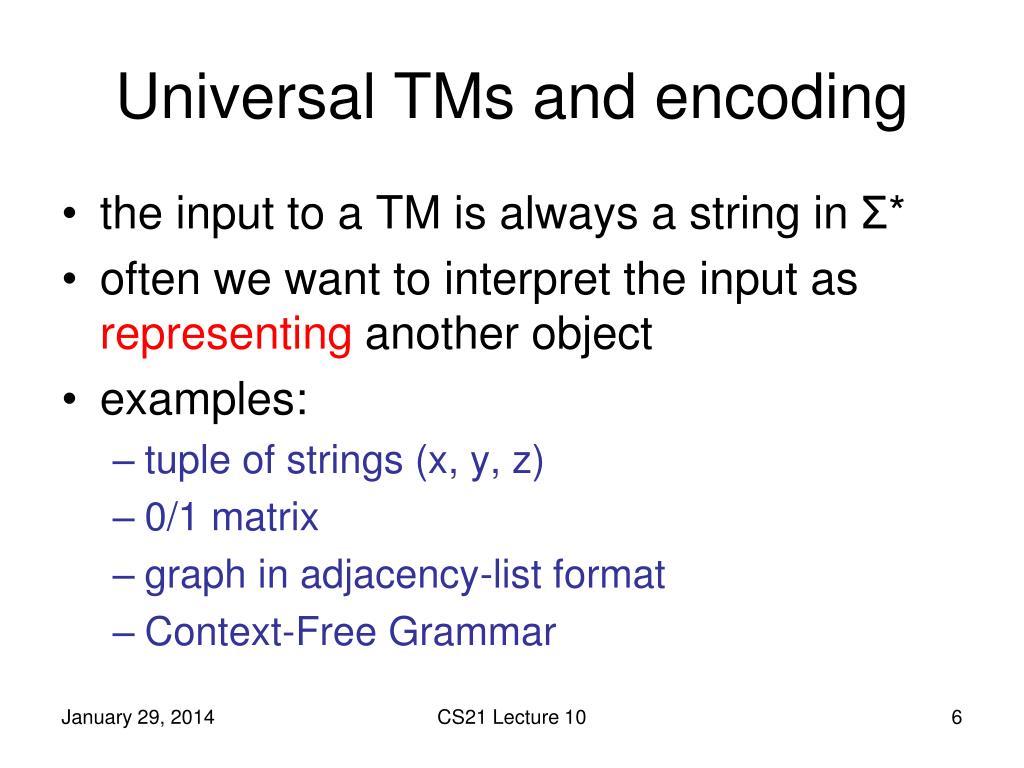 Universal TMs and encoding

• the input to a TM is always a string in $\Sigma^*$
• often we want to interpret the input as representing another object
• examples:
– tuple of strings (x, y, z)
– 0/1 matrix
– graph in adjacency-list format
– Context-Free Grammar

January 29, 2014

CS21 Lecture 10

6